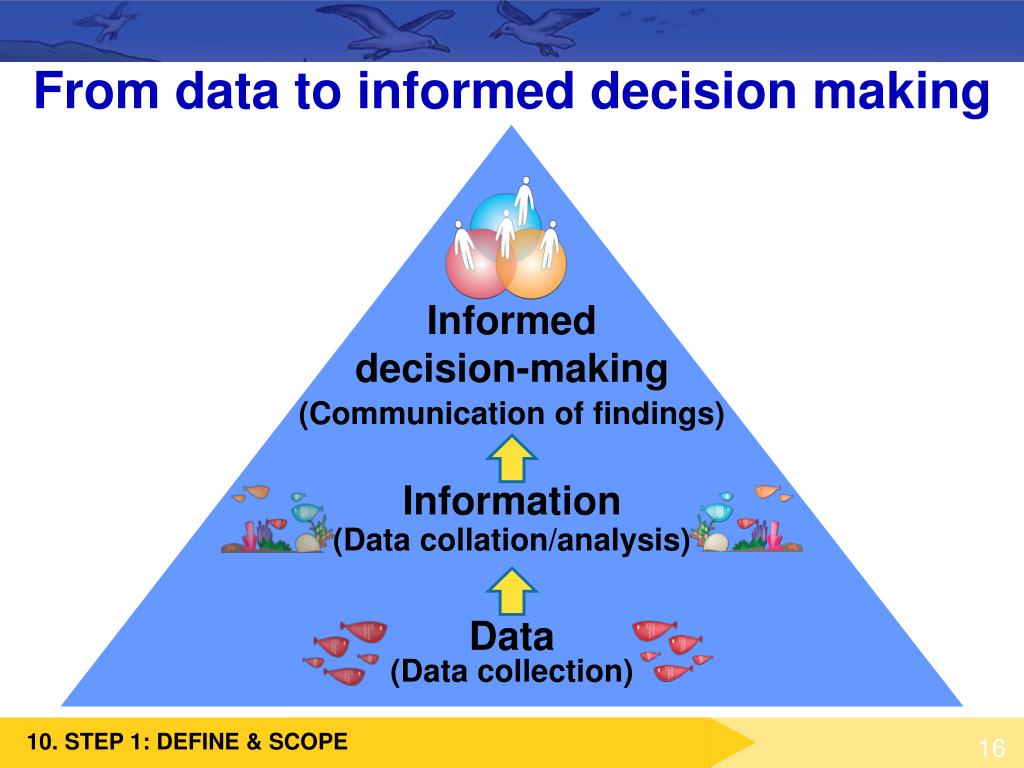 From data to informed decision making

Informed decision-making
(Communication of findings)

Information
(Data collation/analysis)

Data
(Data collection)

10. STEP 1: DEFINE & SCOPE

16